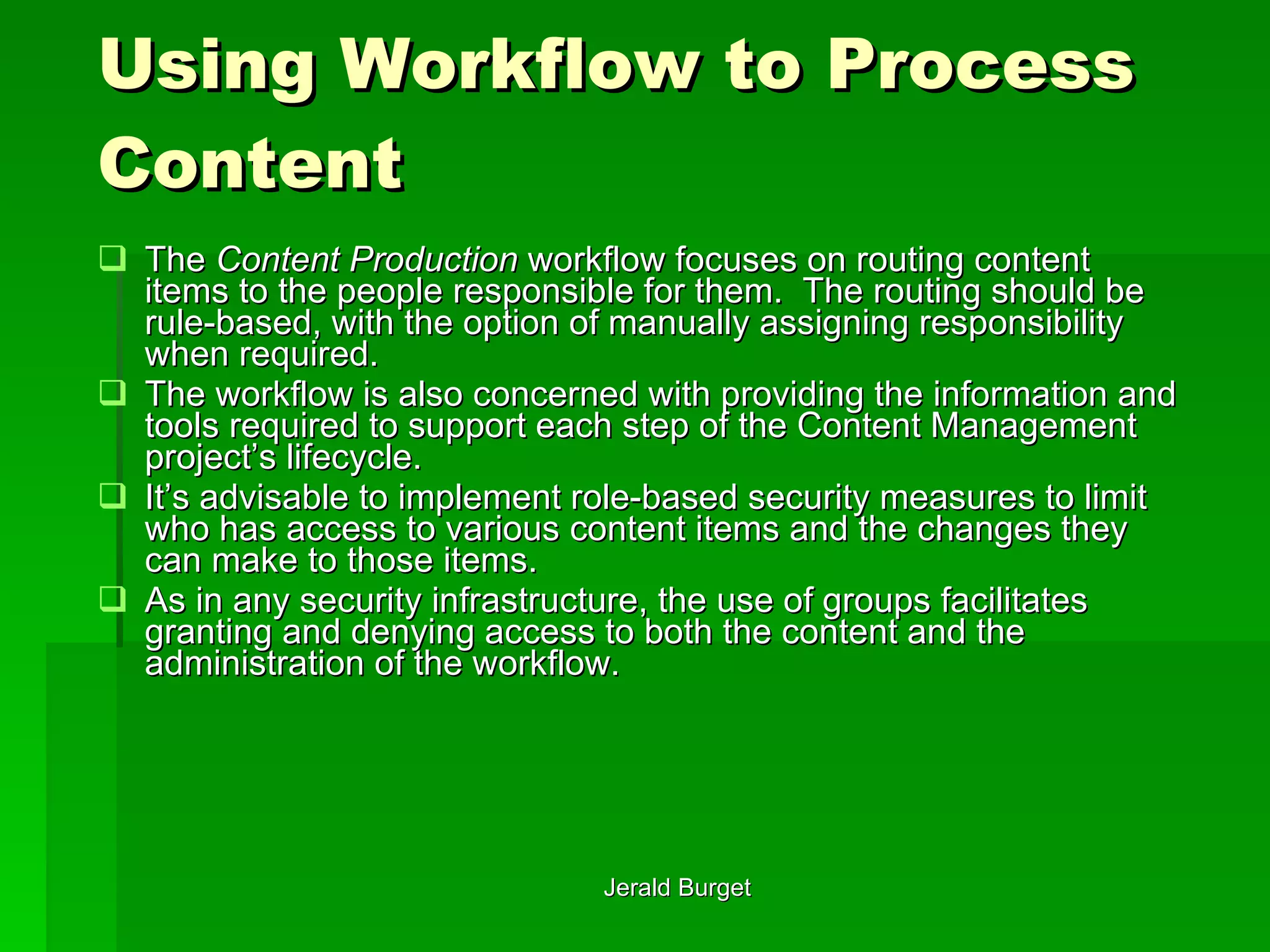 Using Workflow to Process Content

❑ The Content Production workflow focuses on routing content items to the people responsible for them.  The routing should be rule-based, with the option of manually assigning responsibility when required.

❑ The workflow is also concerned with providing the information and tools required to support each step of the Content Management project's lifecycle.

❑ It's advisable to implement role-based security measures to limit who has access to various content items and the changes they can make to those items.

❑ As in any security infrastructure, the use of groups facilitates granting and denying access to both the content and the administration of the workflow.

Jerald Burget